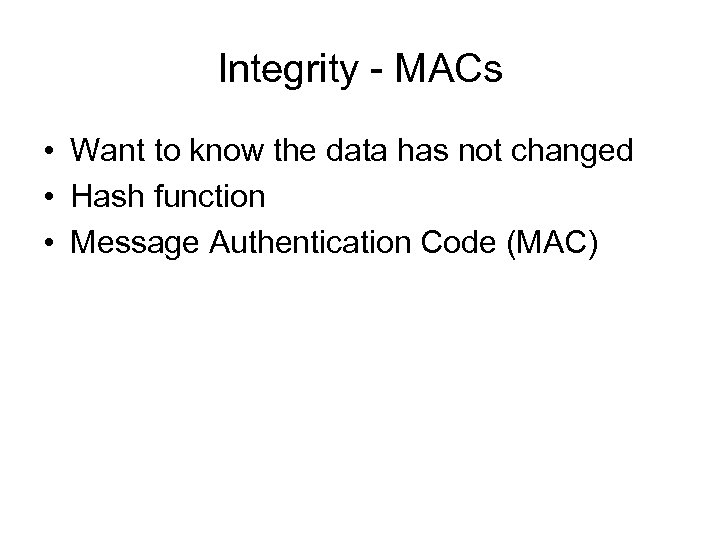 Integrity - MACs

• Want to know the data has not changed
• Hash function
• Message Authentication Code (MAC)